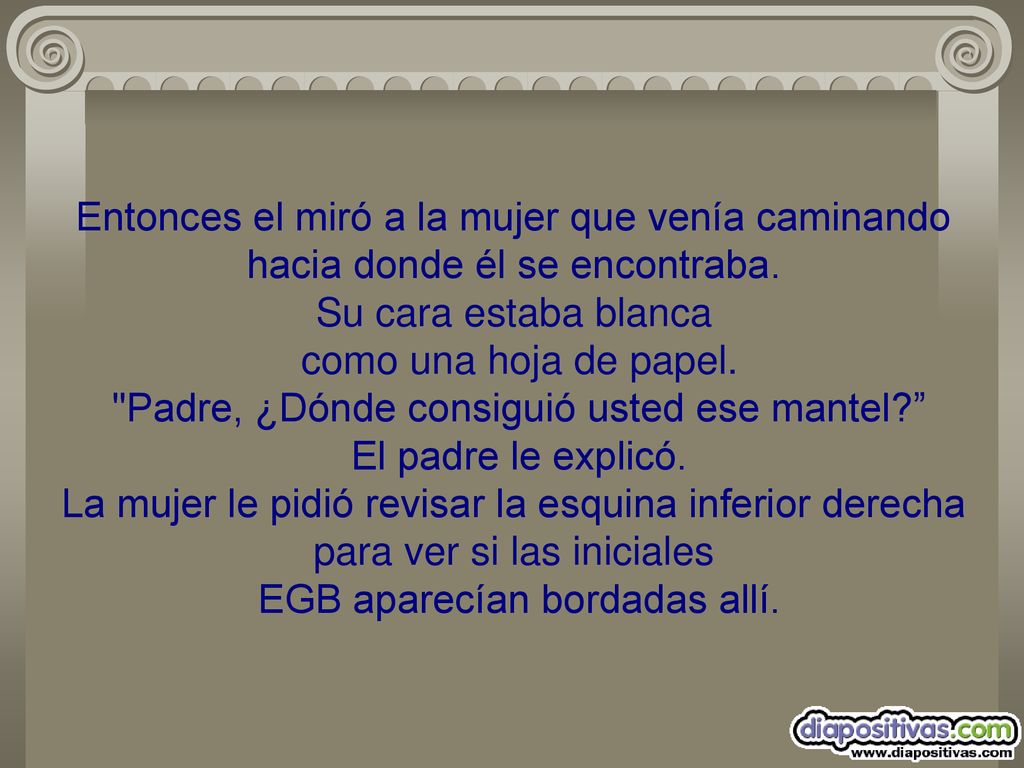 Entonces el miró a la mujer que venía caminando hacia donde él se encontraba.
Su cara estaba blanca
como una hoja de papel.
"Padre, ¿Dónde consiguió usted ese mantel?”
El padre le explicó.
La mujer le pidió revisar la esquina inferior derecha para ver si las iniciales
EGB aparecían bordadas allí.

diapositivas.com
www.diapositivas.com